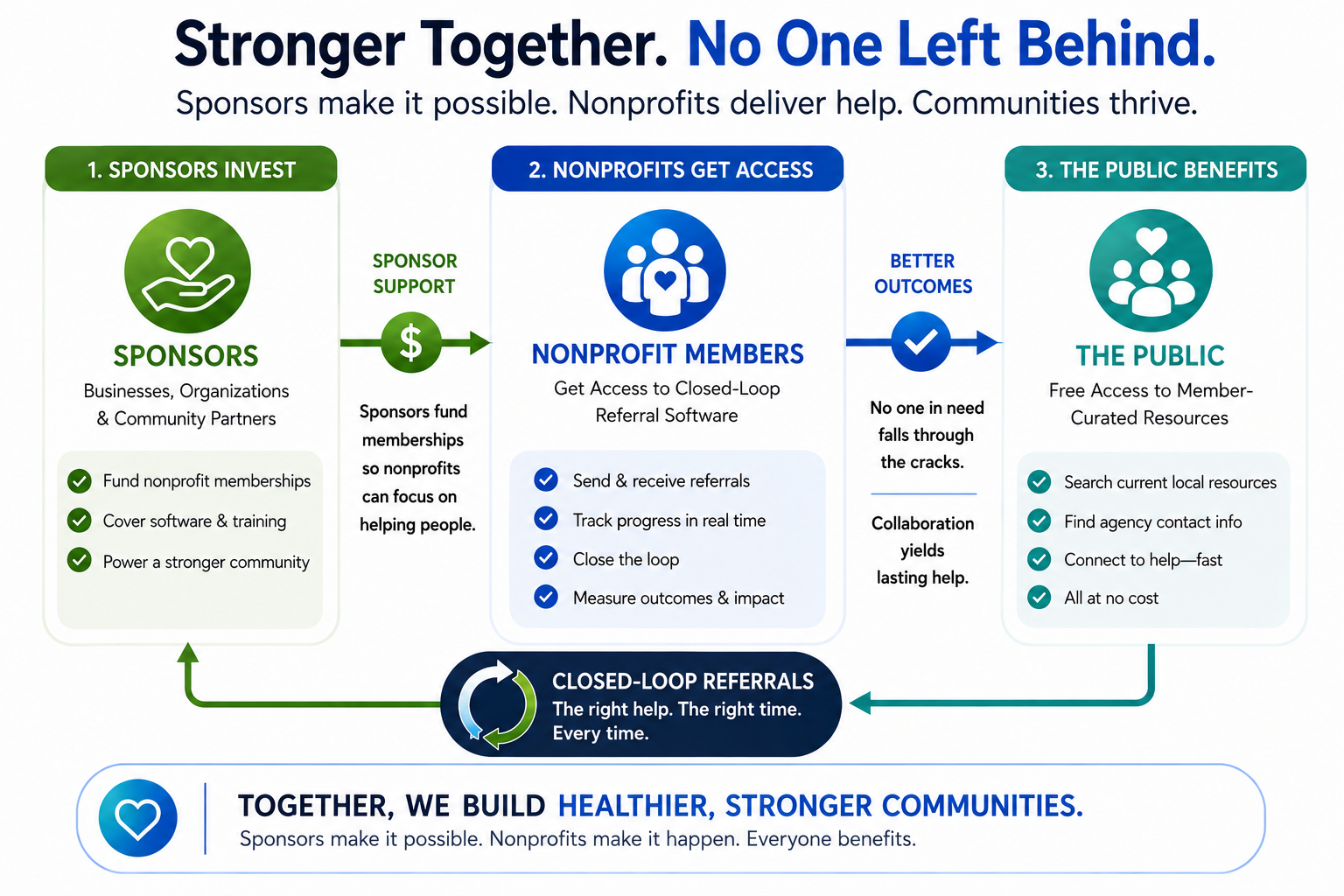 Stronger Together. No One Left Behind.

Sponsors make it possible. Nonprofits deliver help. Communities thrive.

1. SPONSORS INVEST

SPONSORS

Businesses, Organizations & Community Partners

Fund nonprofit memberships

Cover software & training

Power a stronger community

SPONSOR SUPPORT

$

Sponsors fund memberships so nonprofits can focus on helping people.

2. NONPROFITS GET ACCESS

NONPROFIT MEMBERS

Get Access to Closed-Loop Referral Software

Send & receive referrals

Track progress in real time

Close the loop

Measure outcomes & impact

BETTER OUTCOMES

No one in need falls through the cracks.

Collaboration yields lasting help.

3. THE PUBLIC BENEFITS

THE PUBLIC

Free Access to Member-Curated Resources

Search current local resources

Find agency contact info

Connect to help—fast

All at no cost

CLOSED-LOOP REFERRALS

The right help. The right time. Every time.

TOGETHER, WE BUILD HEALTHIER, STRONGER COMMUNITIES.

Sponsors make it possible. Nonprofits make it happen. Everyone benefits.